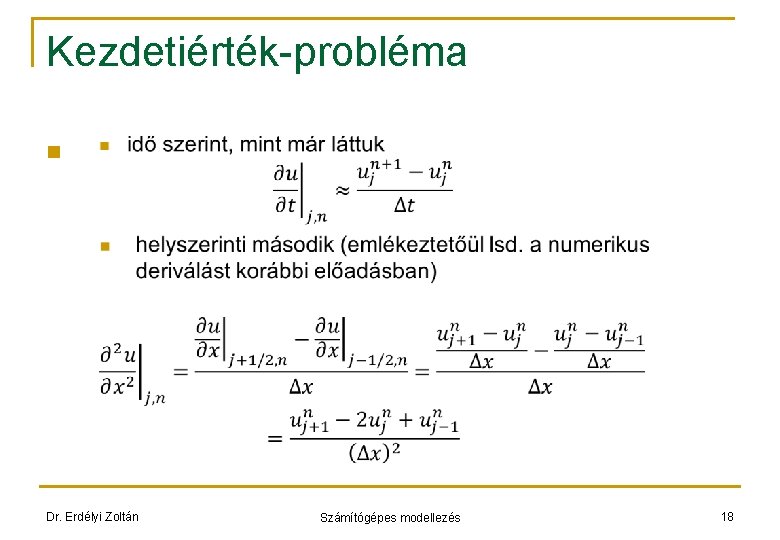 Kezdetiérték-probléma

idö szerint, mint már láttuk

$\left.\frac{\partial u}{\partial t}\right|_{j,n} \approx \frac{u_j^{n+1} - u_j^n}{\Delta t}$

helyszerinti második (emlékeztetőül lsd. a numerikus deriválást korábbi előadásban)

$\left.\frac{\partial^2 u}{\partial x^2}\right|_{j,n} = \frac{\left.\frac{\partial u}{\partial x}\right|_{j+1/2,n} - \left.\frac{\partial u}{\partial x}\right|_{j-1/2,n}}{\Delta x} = \frac{\frac{u_{j+1}^n - u_j^n}{\Delta x} - \frac{u_j^n - u_{j-1}^n}{\Delta x}}{\Delta x}$

$= \frac{u_{j+1}^n - 2u_j^n + u_{j-1}^n}{(\Delta x)^2}$

Dr. Erdélyi Zoltán

Számítógépes modellezés

18